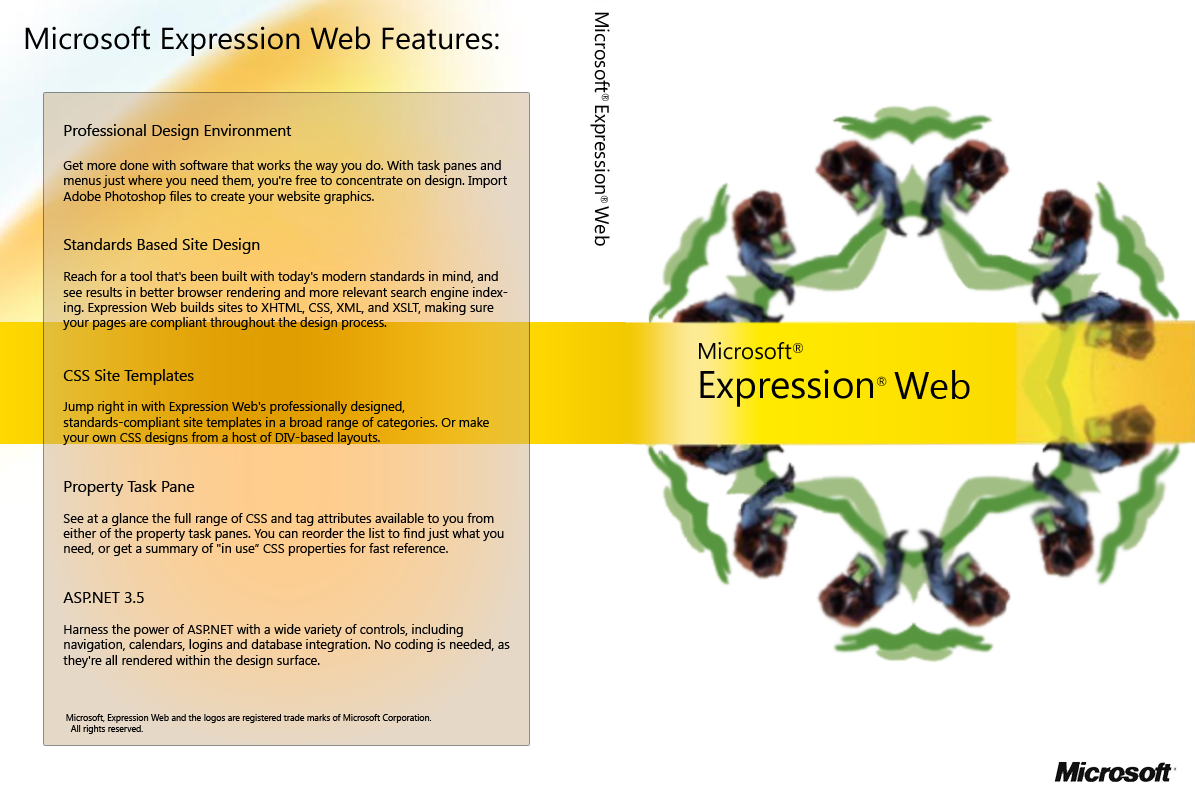 Microsoft Expression Web Features:

Professional Design Environment

Get more done with software that works the way you do. With task panes and menus just where you need them, you're free to concentrate on design. Import Adobe Photoshop files to create your website graphics.

Standards Based Site Design

Reach for a tool that's been built with today's modern standards in mind, and see results in better browser rendering and more relevant search engine indexing. Expression Web builds sites to XHTML, CSS, XML, and XSLT, making sure your pages are compliant throughout the design process.

CSS Site Templates

Jump right in with Expression Web's professionally designed, standards-compliant site templates in a broad range of categories. Or make your own CSS designs from a host of DIV-based layouts.

Property Task Pane

See at a glance the full range of CSS and tag attributes available to you from either of the property task panes. You can reorder the list to find just what you need, or get a summary of "in use" CSS properties for fast reference.

ASP.NET 3.5

Harness the power of ASP.NET with a wide variety of controls, including navigation, calendars, logins and database integration. No coding is needed, as they're all rendered within the design surface.

Microsoft, Expression Web and the logos are registered trade marks of Microsoft Corporation. All rights reserved.

Microsoft® Expression® Web

Microsoft®
Expression® Web

Microsoft®